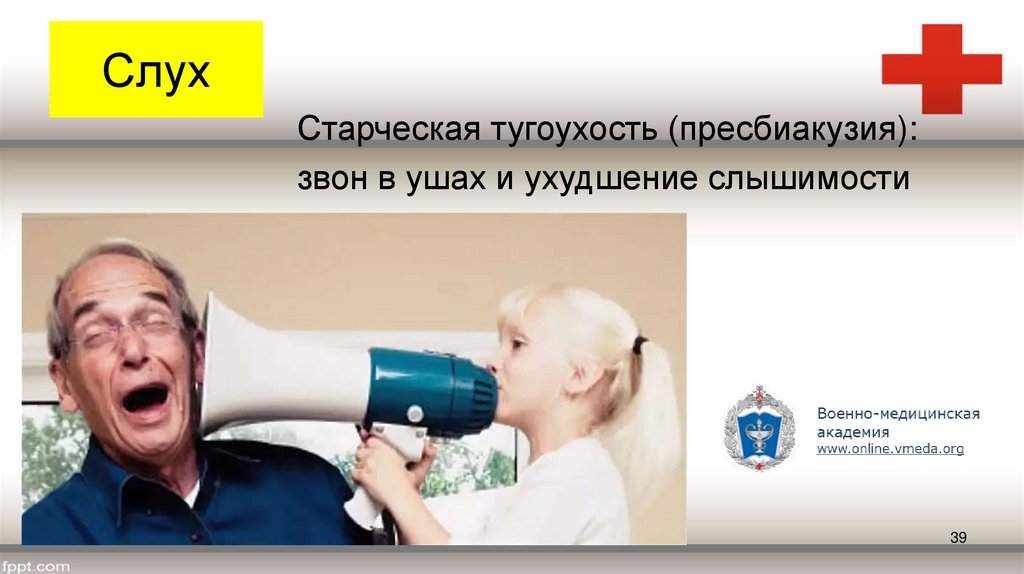 Слух

Старческая тугоухость (пресбиакузия): звон в ушах и ухудшение слышимости

Военно-медицинская академия
www.online.vmeda.org

39

fppt.com